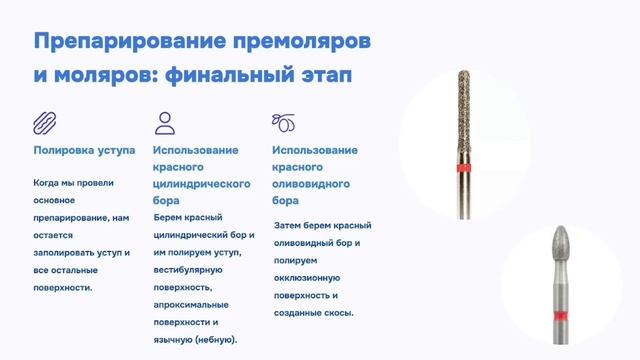 Препарирование премоляров и моляров: финальный этап

Полировка уступа

Когда мы провели основное препарирование, нам остается заполировать уступ и все остальные поверхности.

Использование красного цилиндрического бора

Берем красный цилиндрический бор и им полируем уступ, вестибулярную поверхность, апроксимальные поверхности и язычную (небную).

Использование красного оливовидного бора

Затем берем красный оливовидный бор и полируем окклюзионную поверхность и созданные скосы.